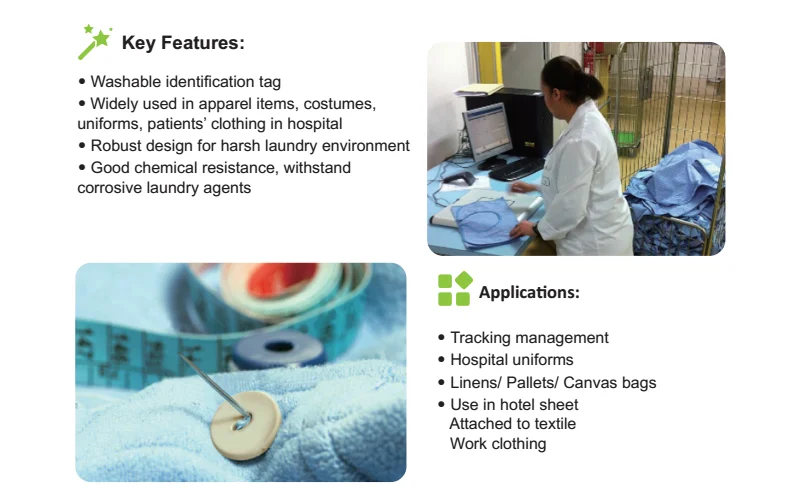 Key Features:

• Washable identification tag
• Widely used in apparel items, costumes, uniforms, patients' clothing in hospital
• Robust design for harsh laundry environment
• Good chemical resistance, withstand corrosive laundry agents

Applications:

• Tracking management
• Hospital uniforms
• Linens/ Pallets/ Canvas bags
• Use in hotel sheet
Attached to textile
Work clothing